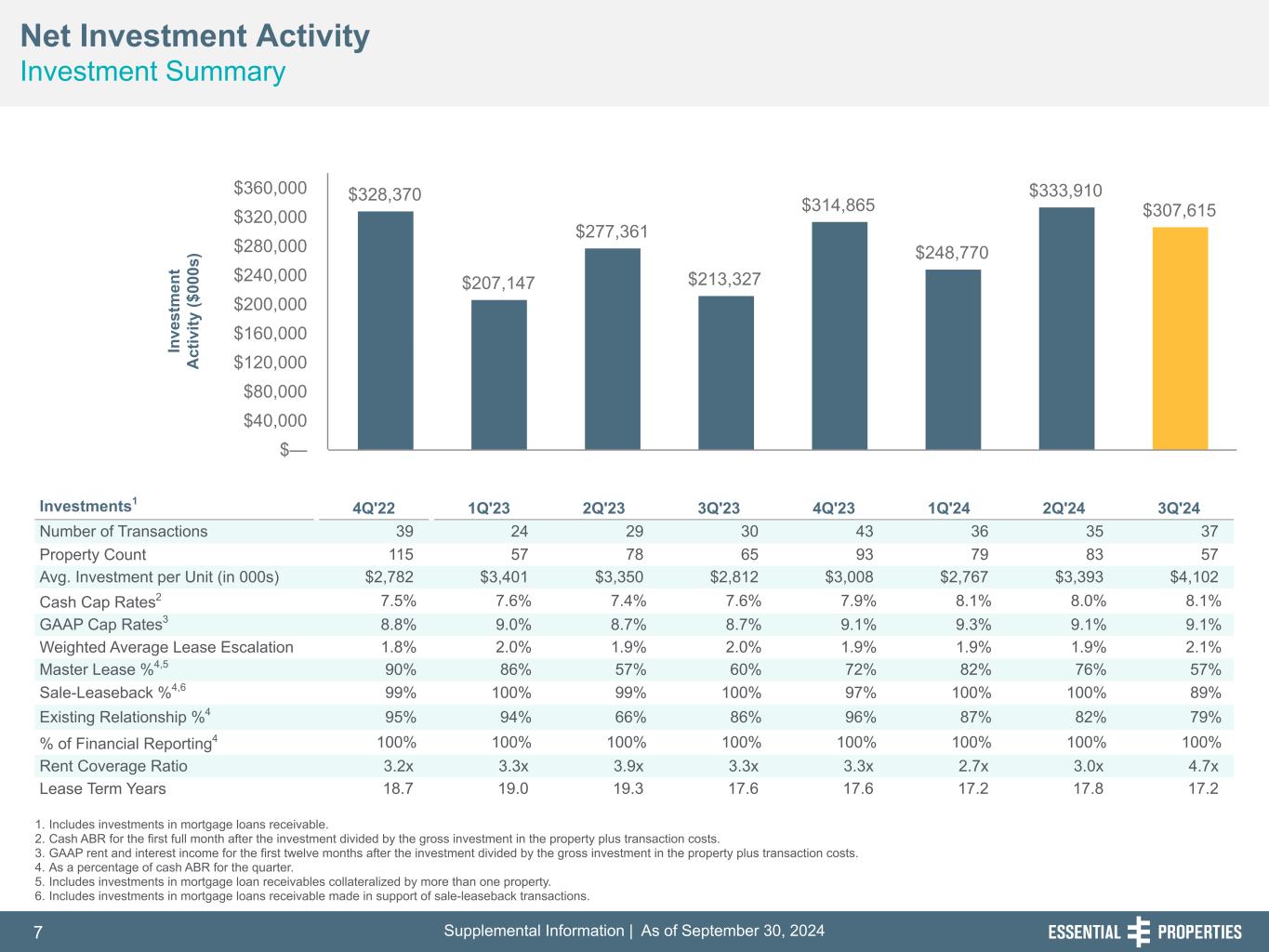 Net Investment Activity
Investment Summary

Investment Activity ($000s)

$360,000
$320,000
$280,000
$240,000
$200,000
$160,000
$120,000
$80,000
$40,000
$—

$328,370
$207,147
$277,361
$213,327
$314,865
$248,770
$333,910
$307,615

| Investments$^1$ | 4Q'22 | 1Q'23 | 2Q'23 | 3Q'23 | 4Q'23 | 1Q'24 | 2Q'24 | 3Q'24 |
|---|---|---|---|---|---|---|---|---|
| Number of Transactions | 39 | 24 | 29 | 30 | 43 | 36 | 35 | 37 |
| Property Count | 115 | 57 | 78 | 65 | 93 | 79 | 83 | 57 |
| Avg. Investment per Unit (in 000s) | $2,782 | $3,401 | $3,350 | $2,812 | $3,008 | $2,767 | $3,393 | $4,102 |
| Cash Cap Rates$^2$ | 7.5% | 7.6% | 7.4% | 7.6% | 7.9% | 8.1% | 8.0% | 8.1% |
| GAAP Cap Rates$^3$ | 8.8% | 9.0% | 8.7% | 8.7% | 9.1% | 9.3% | 9.1% | 9.1% |
| Weighted Average Lease Escalation | 1.8% | 2.0% | 1.9% | 2.0% | 1.9% | 1.9% | 1.9% | 2.1% |
| Master Lease %$^{4,5}$ | 90% | 86% | 57% | 60% | 72% | 82% | 76% | 57% |
| Sale-Leaseback %$^{4,6}$ | 99% | 100% | 99% | 100% | 97% | 100% | 100% | 89% |
| Existing Relationship %$^4$ | 95% | 94% | 66% | 86% | 96% | 87% | 82% | 79% |
| % of Financial Reporting$^4$ | 100% | 100% | 100% | 100% | 100% | 100% | 100% | 100% |
| Rent Coverage Ratio | 3.2x | 3.3x | 3.9x | 3.3x | 3.3x | 2.7x | 3.0x | 4.7x |
| Lease Term Years | 18.7 | 19.0 | 19.3 | 17.6 | 17.6 | 17.2 | 17.8 | 17.2 |

1. Includes investments in mortgage loans receivable.
2. Cash ABR for the first full month after the investment divided by the gross investment in the property plus transaction costs.
3. GAAP rent and interest income for the first twelve months after the investment divided by the gross investment in the property plus transaction costs.
4. As a percentage of cash ABR for the quarter.
5. Includes investments in mortgage loan receivables collateralized by more than one property.
6. Includes investments in mortgage loans receivable made in support of sale-leaseback transactions.

7
Supplemental Information | As of September 30, 2024
ESSENTIAL PROPERTIES